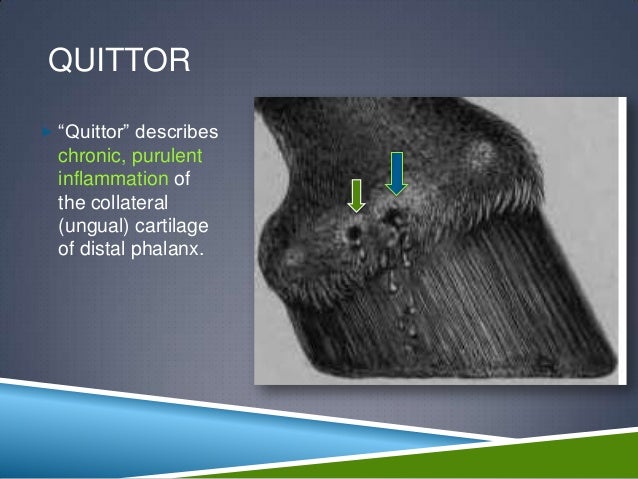 QUITTOR

“Quittor” describes chronic, purulent inflammation of the collateral (ungual) cartilage of distal phalanx.